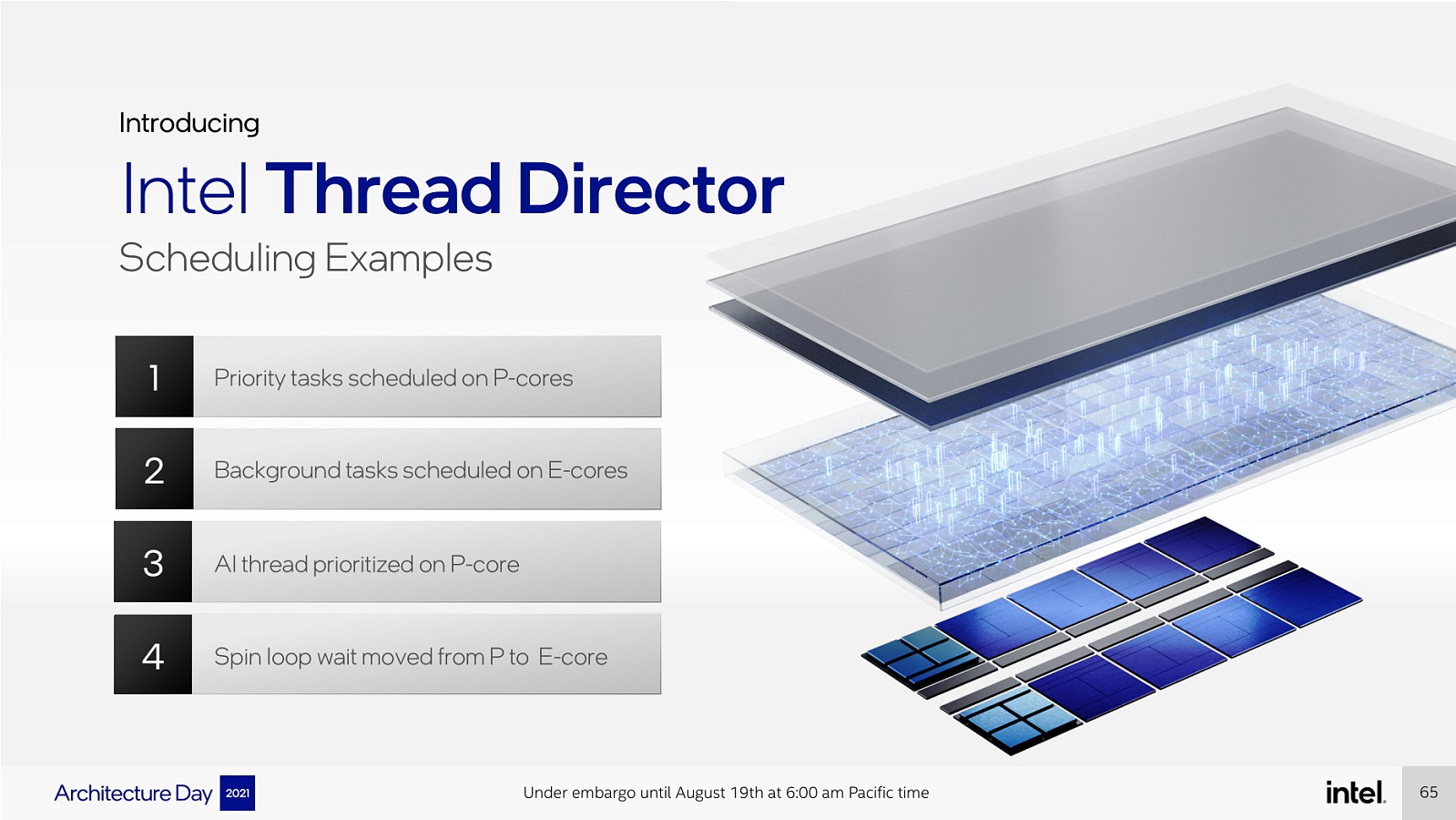 Introducing

Intel Thread Director

Scheduling Examples

1 Priority tasks scheduled on P-cores

2 Background tasks scheduled on E-cores

3 AI thread prioritized on P-core

4 Spin loop wait moved from P to E-core

Architecture Day 2021

Under embargo until August 19th at 6:00 am Pacific time

intel.

65